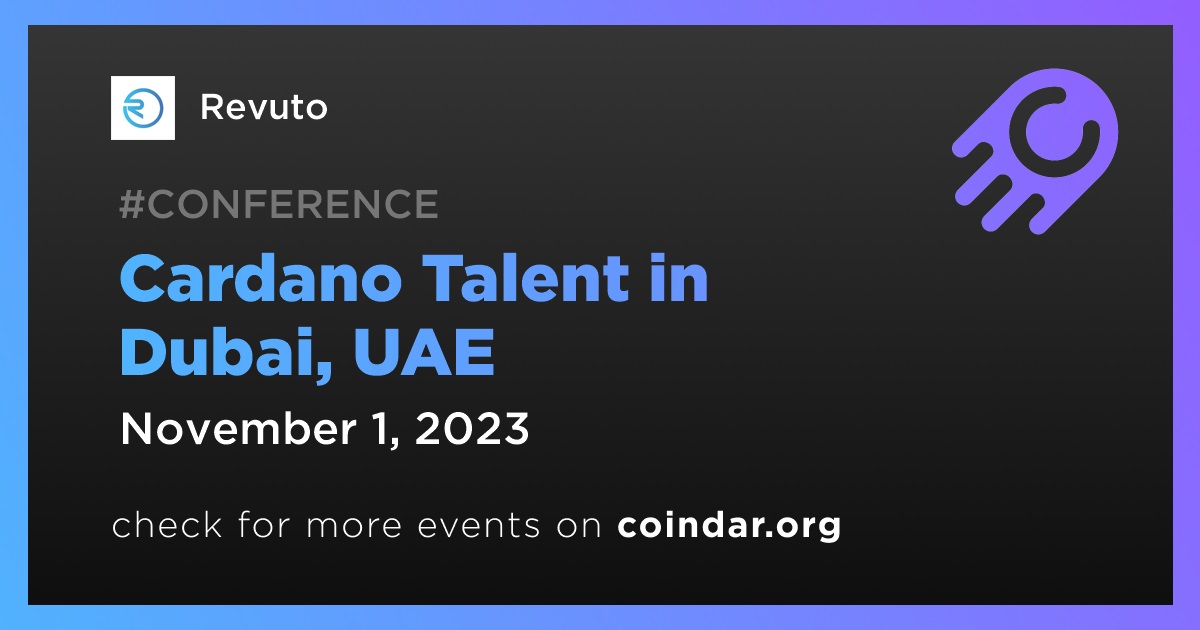 Revuto

#CONFERENCE

Cardano Talent in Dubai, UAE

November 1, 2023

check for more events on coindar.org